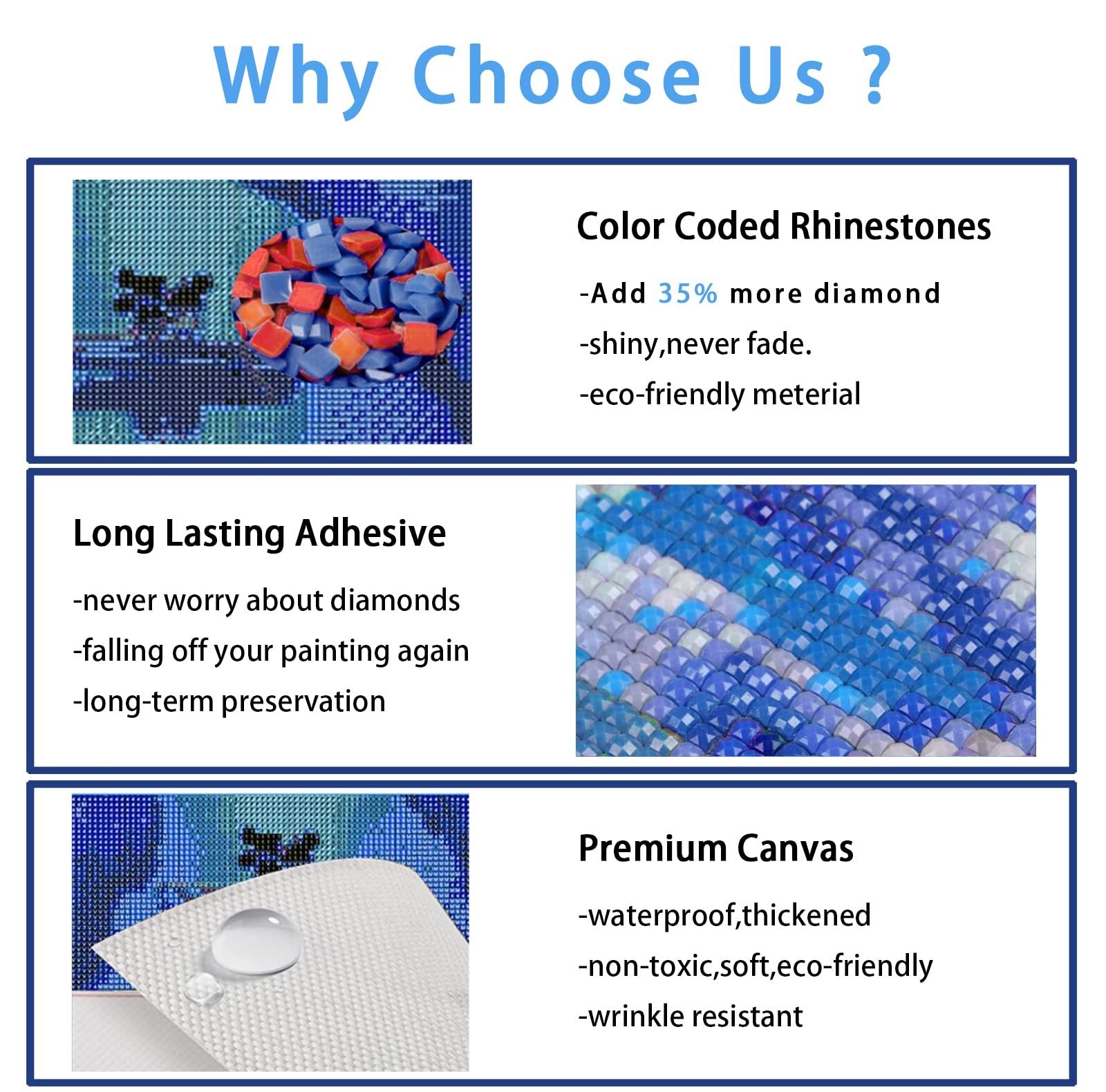 Why Choose Us ?

Color Coded Rhinestones

-Add 35% more diamond

-shiny,never fade.

-eco-friendly meterial

Long Lasting Adhesive

-never worry about diamonds

-falling off your painting again

-long-term preservation

Premium Canvas

-waterproof,thickened

-non-toxic,soft,eco-friendly

-wrinkle resistant